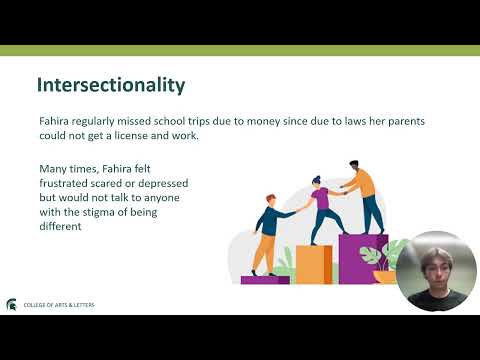 Intersectionality

Fahira regularly missed school trips due to money since due to laws her parents could not get a license and work.

Many times, Fahira felt frustrated scared or depressed but would not talk to anyone with the stigma of being different

COLLEGE OF ARTS & LETTERS